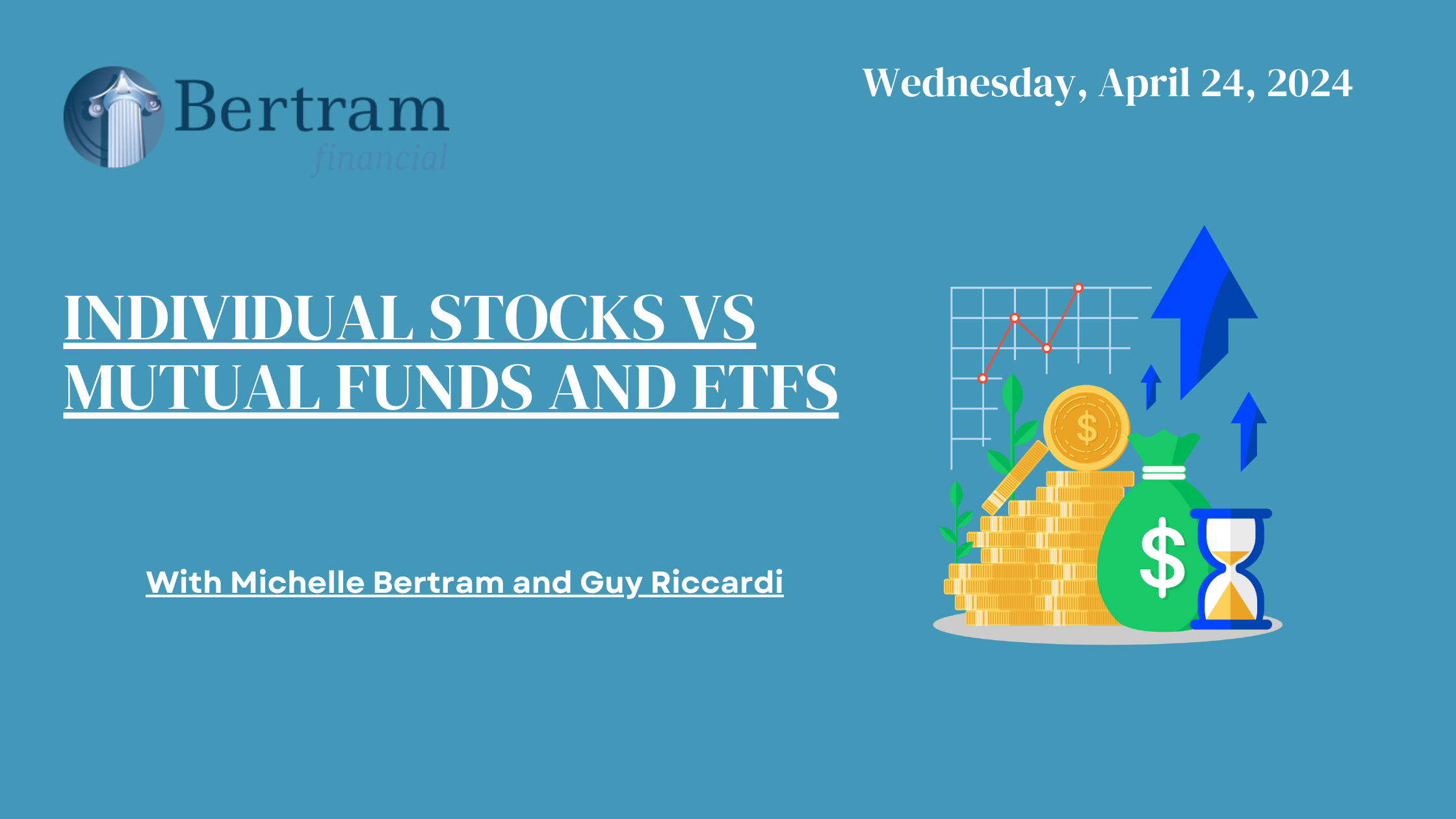 Bertram
financial

Wednesday, April 24, 2024

INDIVIDUAL STOCKS VS MUTUAL FUNDS AND ETFS

With Michelle Bertram and Guy Riccardi

$

$